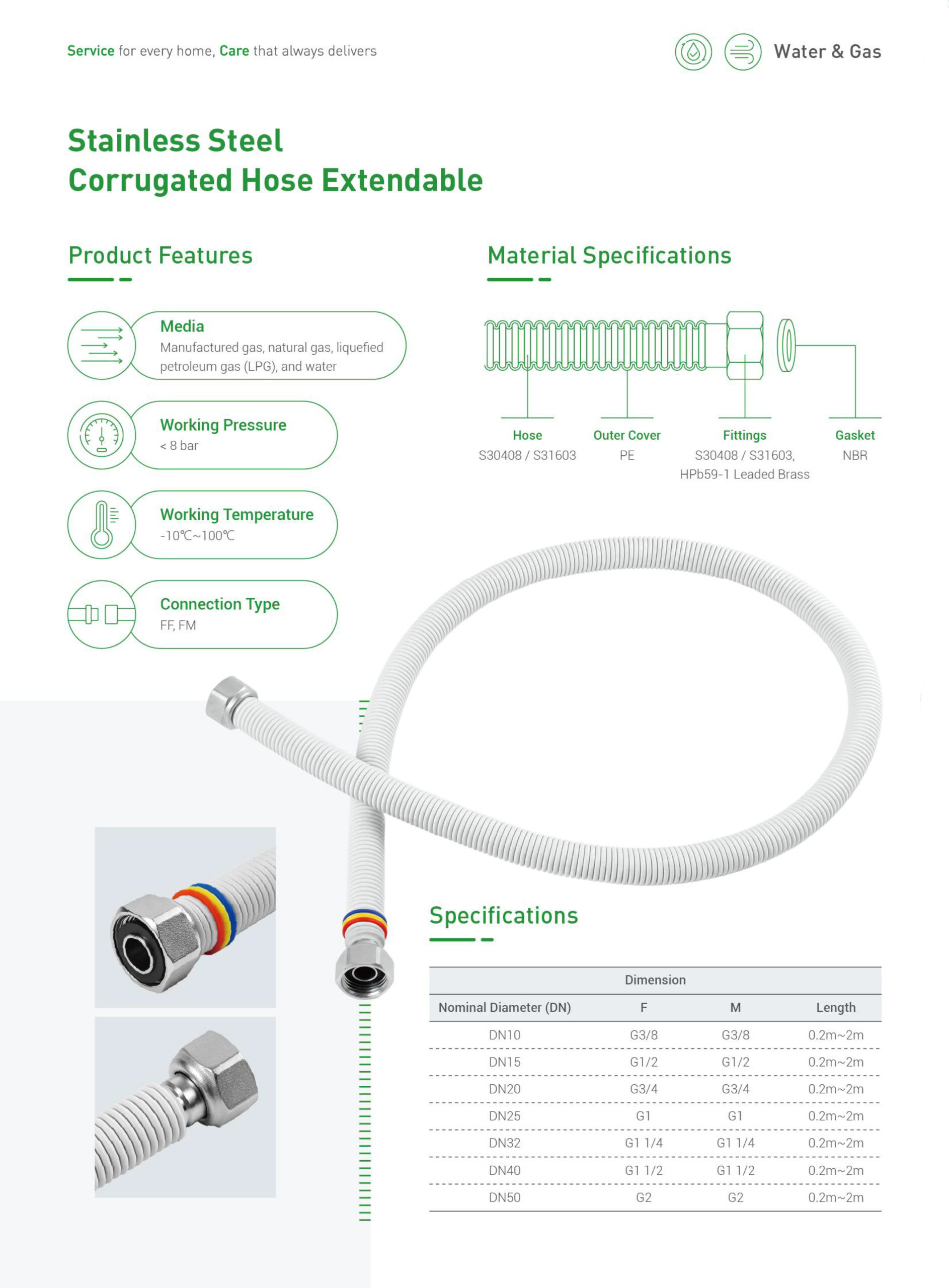 Service for every home, Care that always delivers

Water & Gas

Stainless Steel
Corrugated Hose Extendable

Product Features

Media
Manufactured gas, natural gas, liquefied petroleum gas (LPG), and water

Working Pressure
< 8 bar

Working Temperature
-10℃~100℃

Connection Type
FF, FM

Material Specifications

Hose
S30408 / S31603

Outer Cover
PE

Fittings
S30408 / S31603, HPb59-1 Leaded Brass

Gasket
NBR

Specifications

| Dimension | | | |
|---|---|---|---|
| Nominal Diameter (DN) | F | M | Length |
| DN10 | G3/8 | G3/8 | 0.2m~2m |
| DN15 | G1/2 | G1/2 | 0.2m~2m |
| DN20 | G3/4 | G3/4 | 0.2m~2m |
| DN25 | G1 | G1 | 0.2m~2m |
| DN32 | G1 1/4 | G1 1/4 | 0.2m~2m |
| DN40 | G1 1/2 | G1 1/2 | 0.2m~2m |
| DN50 | G2 | G2 | 0.2m~2m |